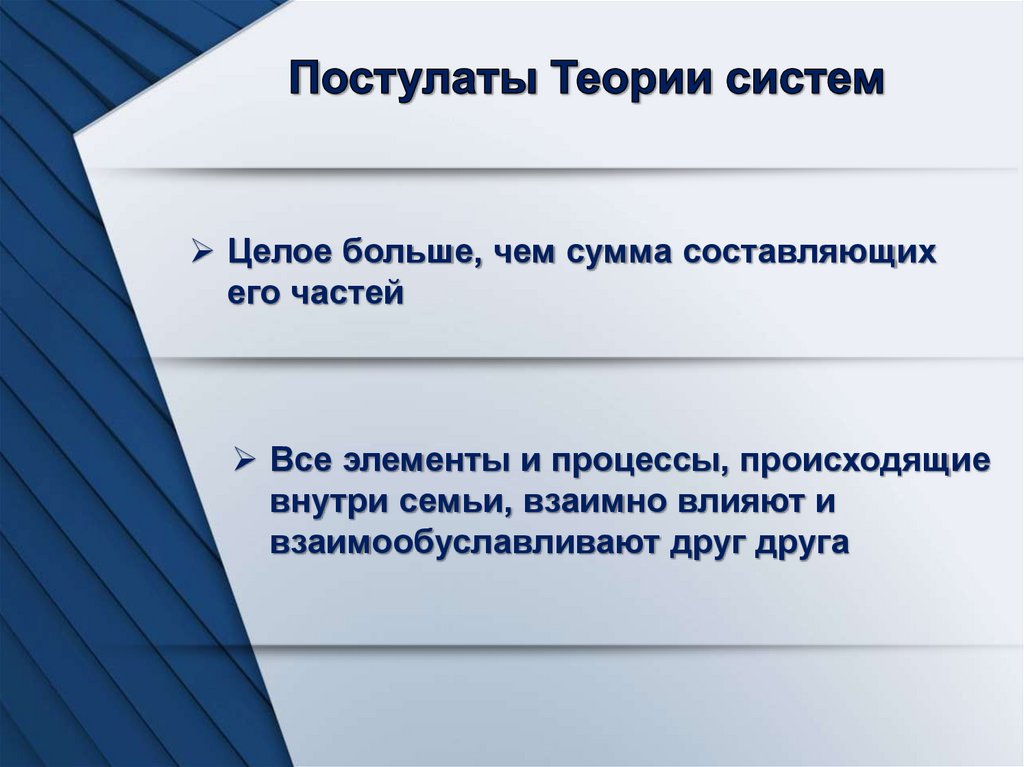 Постулаты Теории систем

➢ Целое больше, чем сумма составляющих его частей

➢ Все элементы и процессы, происходящие внутри семьи, взаимно влияют и взаимообуславливают друг друга